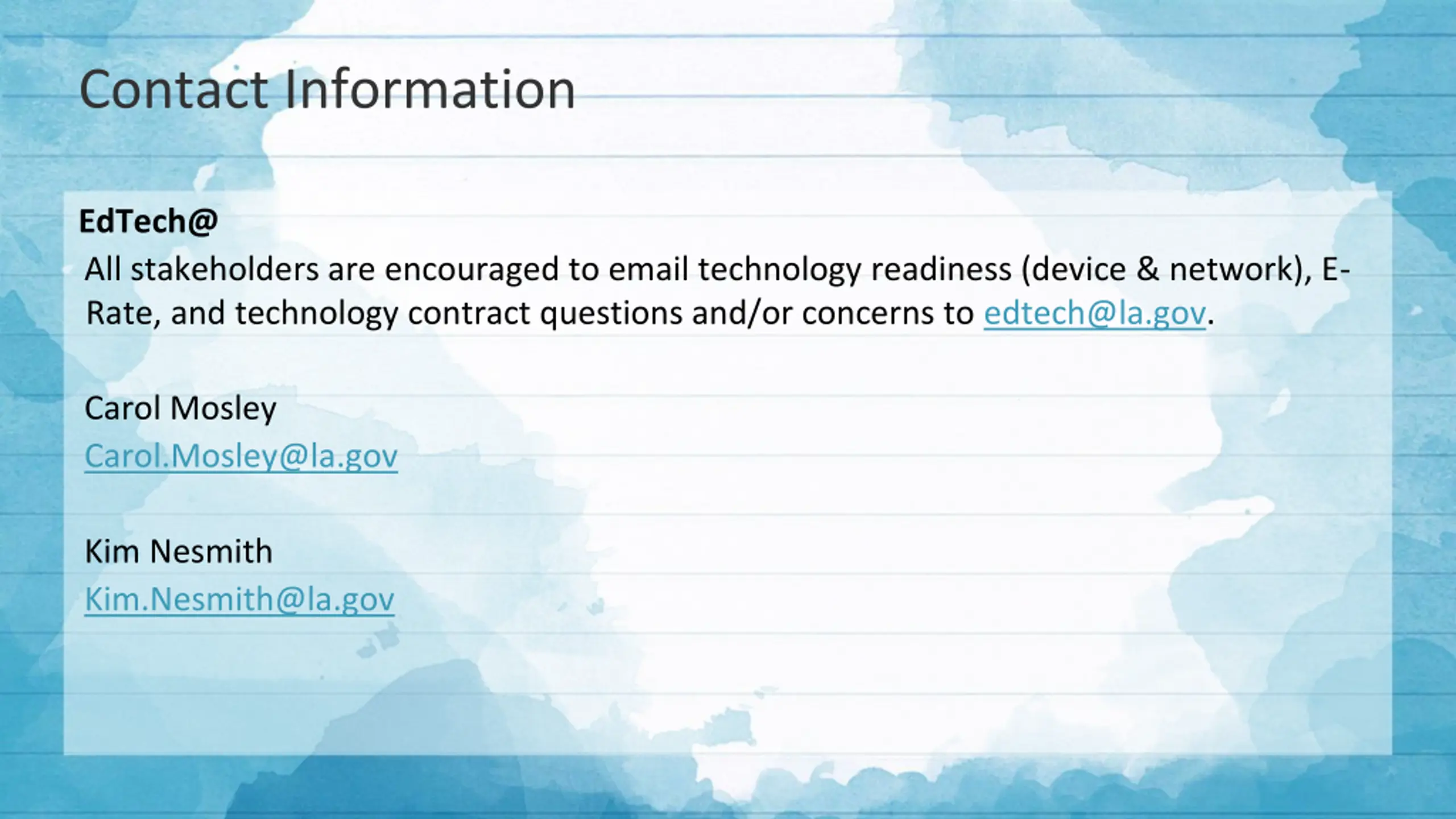 Contact Information

EdTech@

All stakeholders are encouraged to email technology readiness (device & network), E-Rate, and technology contract questions and/or concerns to edtech@la.gov.

Carol Mosley
Carol.Mosley@la.gov

Kim Nesmith
Kim.Nesmith@la.gov